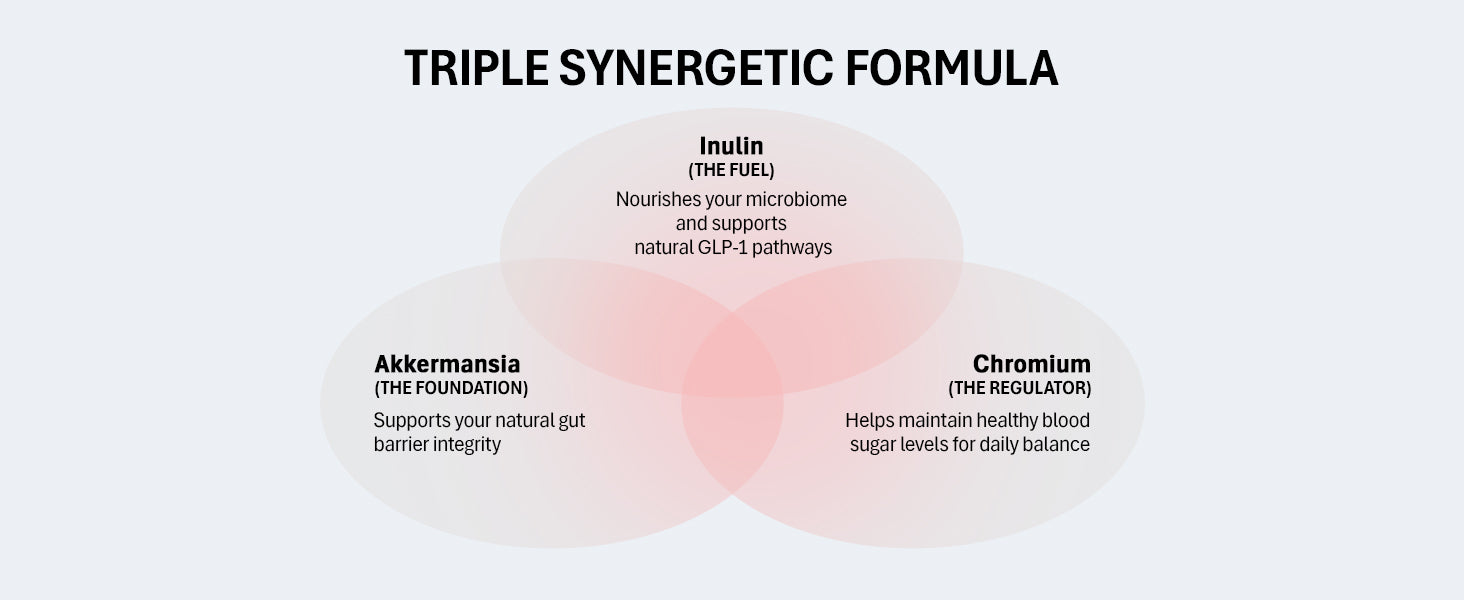 TRIPLE SYNERGETIC FORMULA

Inulin
(THE FUEL)
Nourishes your microbiome and supports natural GLP-1 pathways

Akkermansia
(THE FOUNDATION)
Supports your natural gut barrier integrity

Chromium
(THE REGULATOR)
Helps maintain healthy blood sugar levels for daily balance